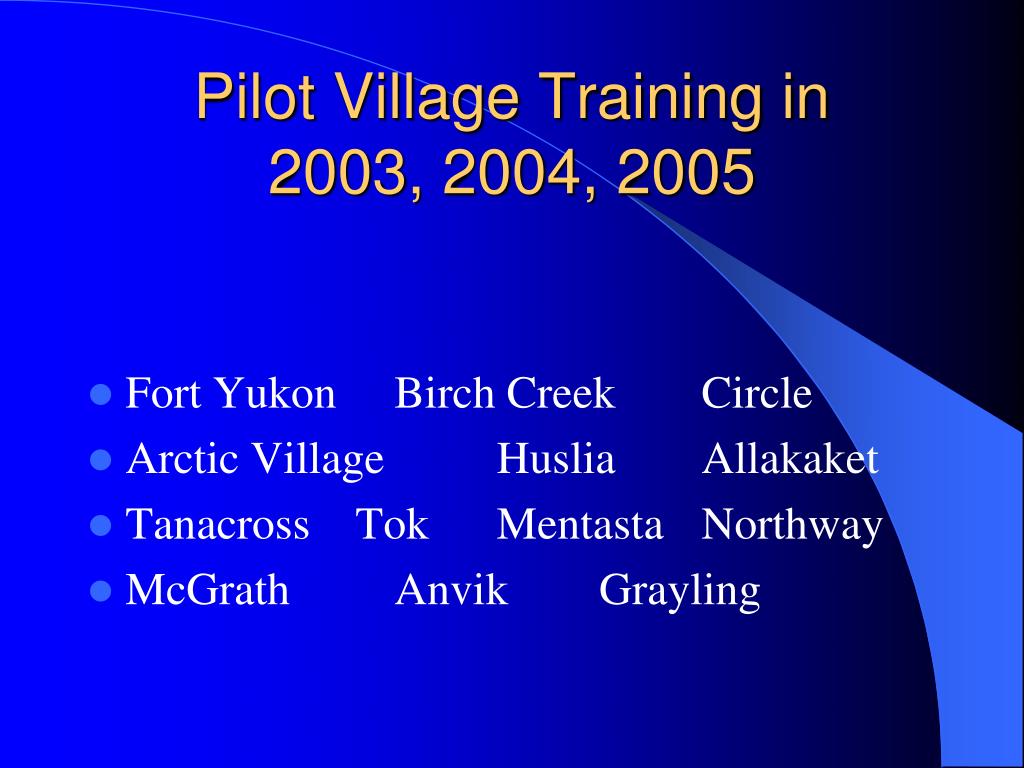 Pilot Village Training in 2003, 2004, 2005

- Fort Yukon Birch Creek Circle
- Arctic Village Huslia Allakaket
- Tanacross Tok Mentasta Northway
- McGrath Anvik Grayling